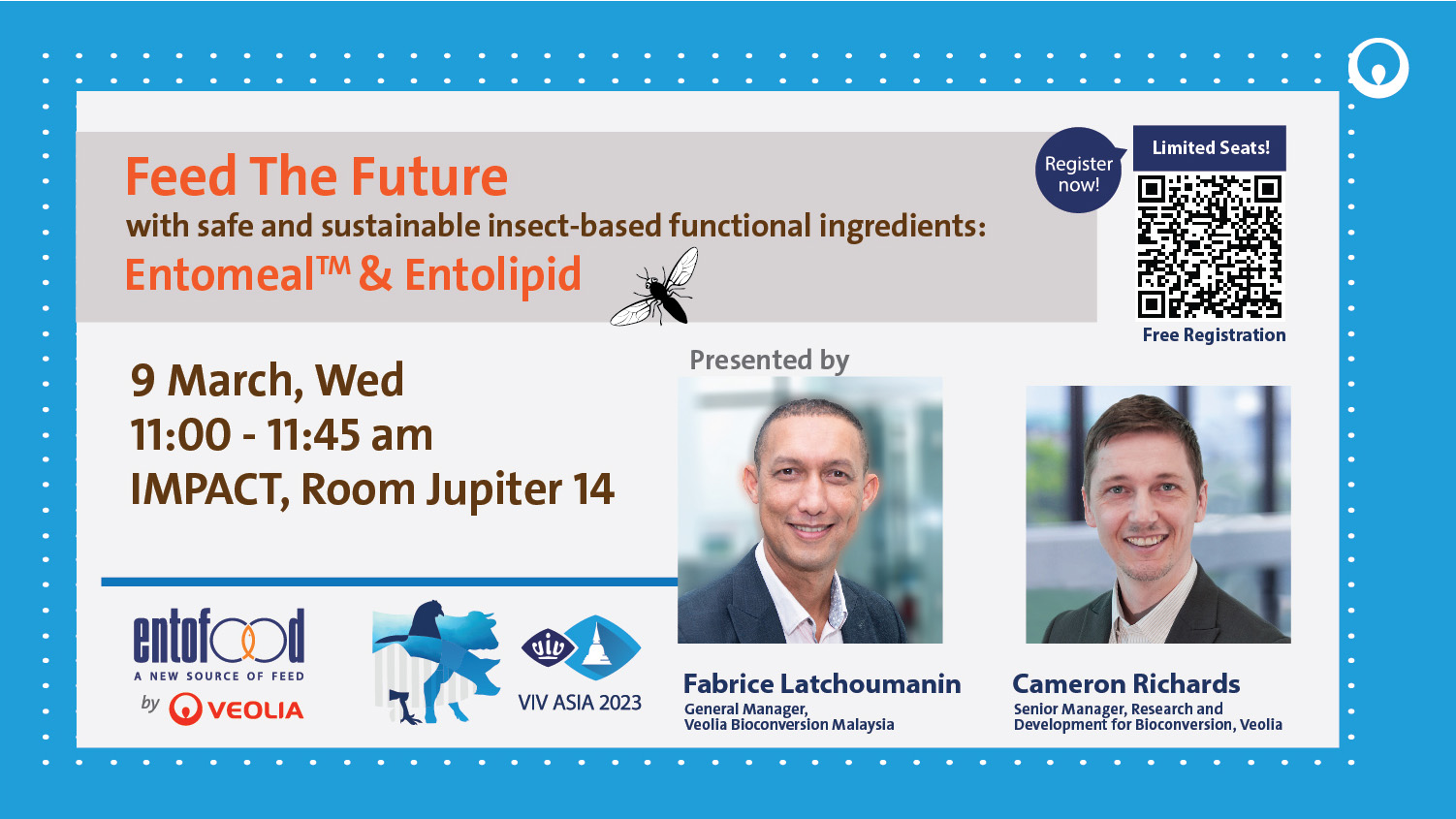 Feed The Future
with safe and sustainable insect-based functional ingredients:
Entomeal™ & Entolipid

Register now!

Limited Seats!

Free Registration

9 March, Wed
11:00 - 11:45 am
IMPACT, Room Jupiter 14

Presented by

entofood
A NEW SOURCE OF FEED
by VEOLIA

viv
VIV ASIA 2023

Fabrice Latchoumanin
General Manager,
Veolia Bioconversion Malaysia

Cameron Richards
Senior Manager, Research and Development for Bioconversion, Veolia